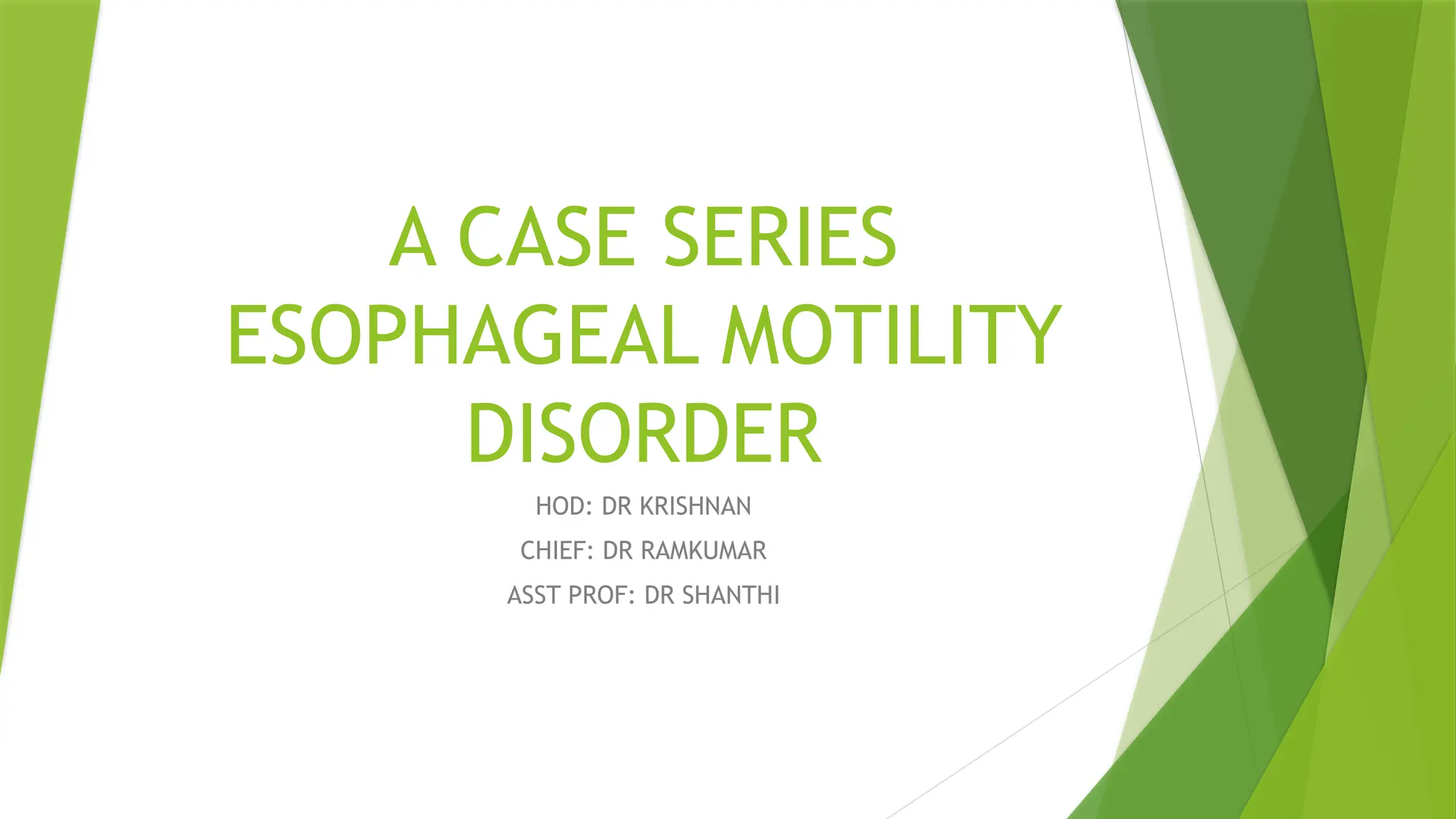 A CASE SERIES ESOPHAGEAL MOTILITY DISORDER

HOD: DR KRISHNAN

CHIEF: DR RAMKUMAR

ASST PROF: DR SHANTHI